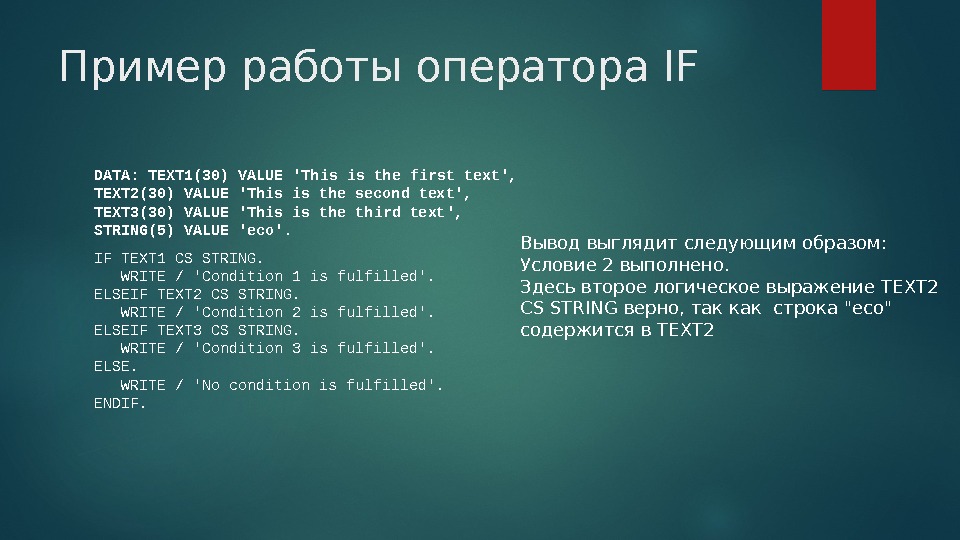 Пример работы оператора IF

DATA: TEXT1(30) VALUE 'This is the first text',
TEXT2(30) VALUE 'This is the second text',
TEXT3(30) VALUE 'This is the third text',
STRING(5) VALUE 'eco'.

IF TEXT1 CS STRING.
WRITE / 'Condition 1 is fulfilled'.
ELSEIF TEXT2 CS STRING.
WRITE / 'Condition 2 is fulfilled'.
ELSEIF TEXT3 CS STRING.
WRITE / 'Condition 3 is fulfilled'.
ELSE.
WRITE / 'No condition is fulfilled'.
ENDIF.

Вывод выглядит следующим образом:
Условие 2 выполнено.
Здесь второе логическое выражение TEXT2 CS STRING верно, так как строка "eco" содержится в TEXT2